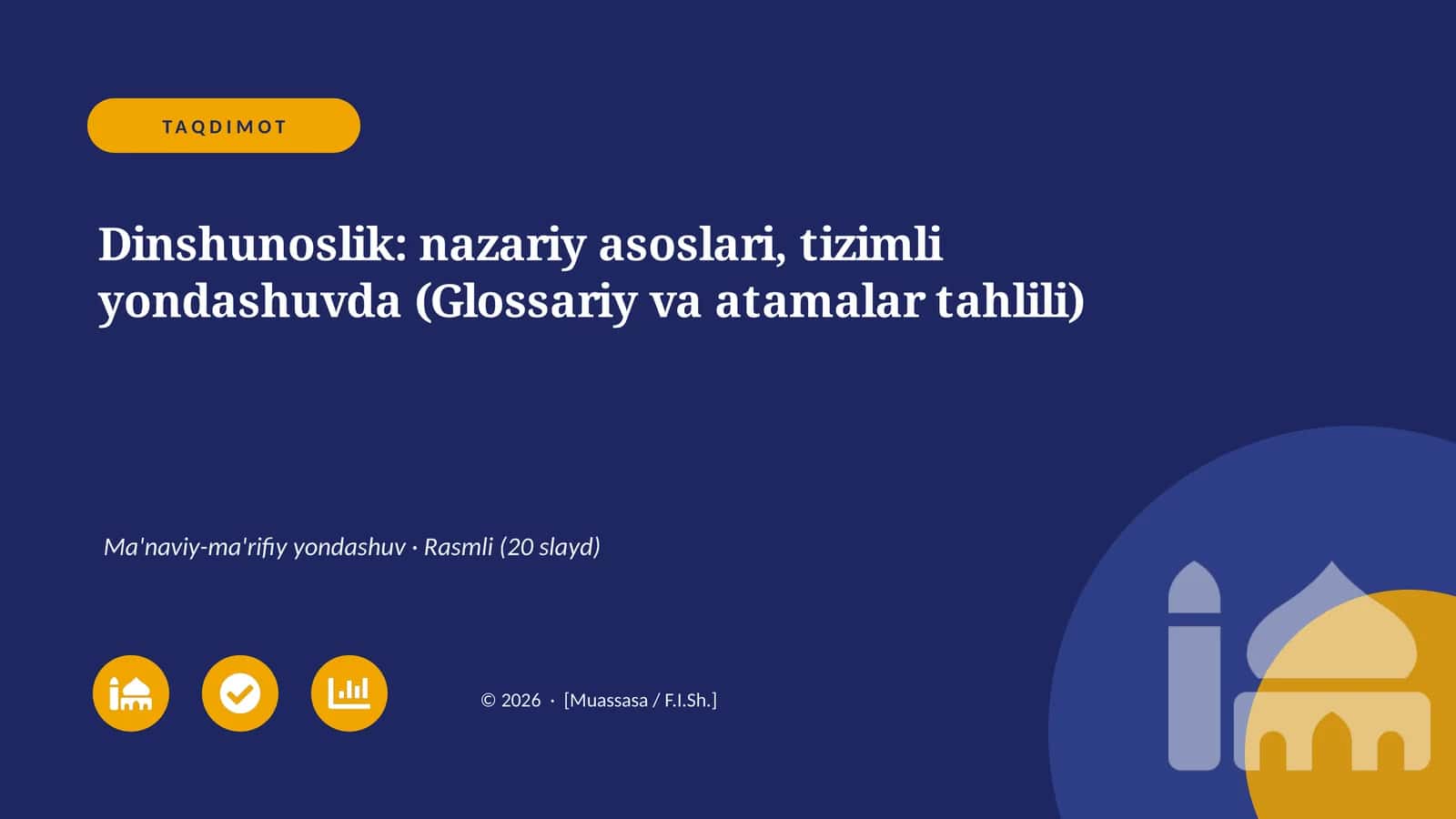 TAQDIMOT

Dinshunoslik: nazariy asoslari, tizimli yondashuvda (Glossariy va atamalar tahlili)

Ma'naviy-ma'rifiy yondashuv · Rasmli (20 slayd)

© 2026 · [Muassasa / F.I.Sh.]